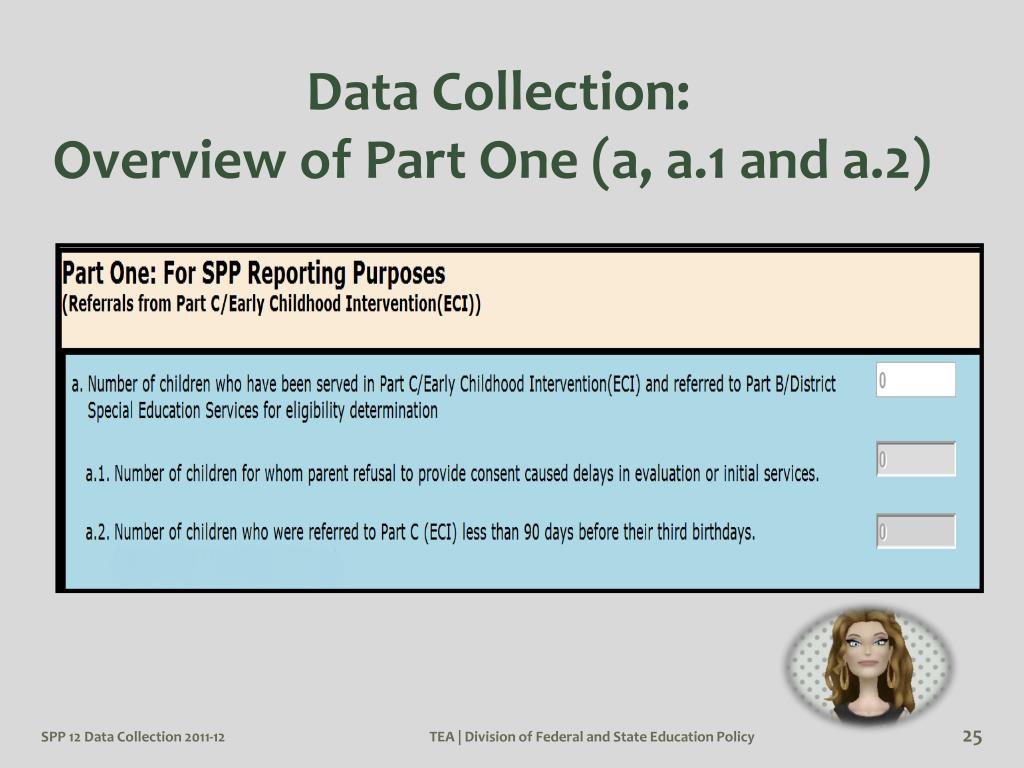 Data Collection:
Overview of Part One (a, a.1 and a.2)

Part One: For SPP Reporting Purposes
(Referrals from Part C/Early Childhood Intervention(ECI))

a. Number of children who have been served in Part C/Early Childhood Intervention(ECI) and referred to Part B/District Special Education Services for eligibility determination

0

a.1. Number of children for whom parent refusal to provide consent caused delays in evaluation or initial services.

0

a.2. Number of children who were referred to Part C (ECI) less than 90 days before their third birthdays.

0

SPP 12 Data Collection 2011-12

TEA | Division of Federal and State Education Policy

25